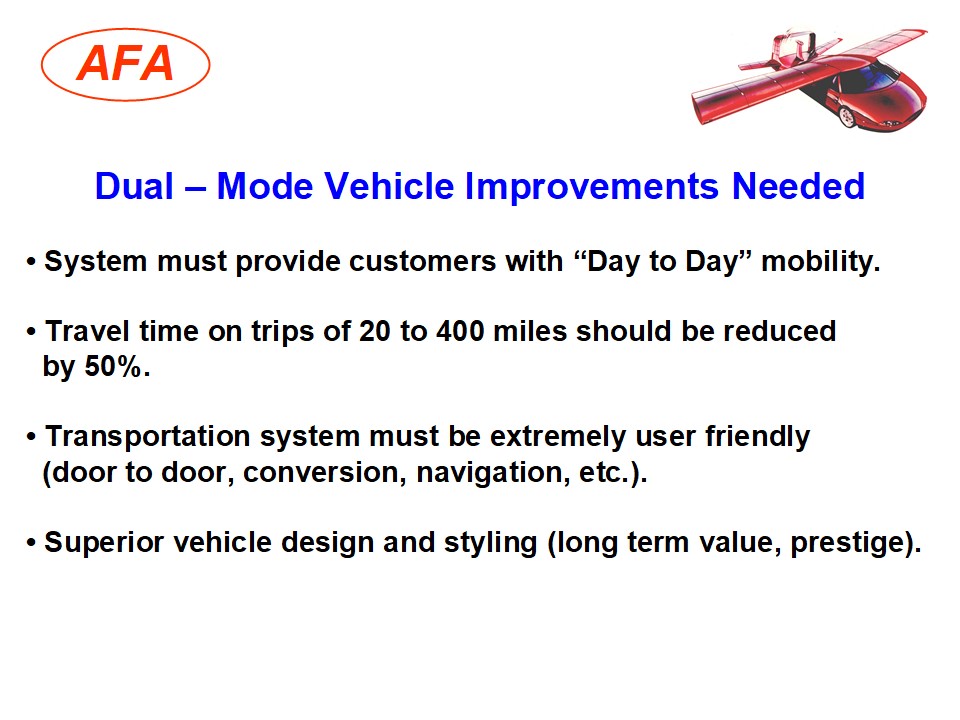 AFA

Dual – Mode Vehicle Improvements Needed

• System must provide customers with “Day to Day” mobility.

• Travel time on trips of 20 to 400 miles should be reduced by 50%.

• Transportation system must be extremely user friendly (door to door, conversion, navigation, etc.).

• Superior vehicle design and styling (long term value, prestige).